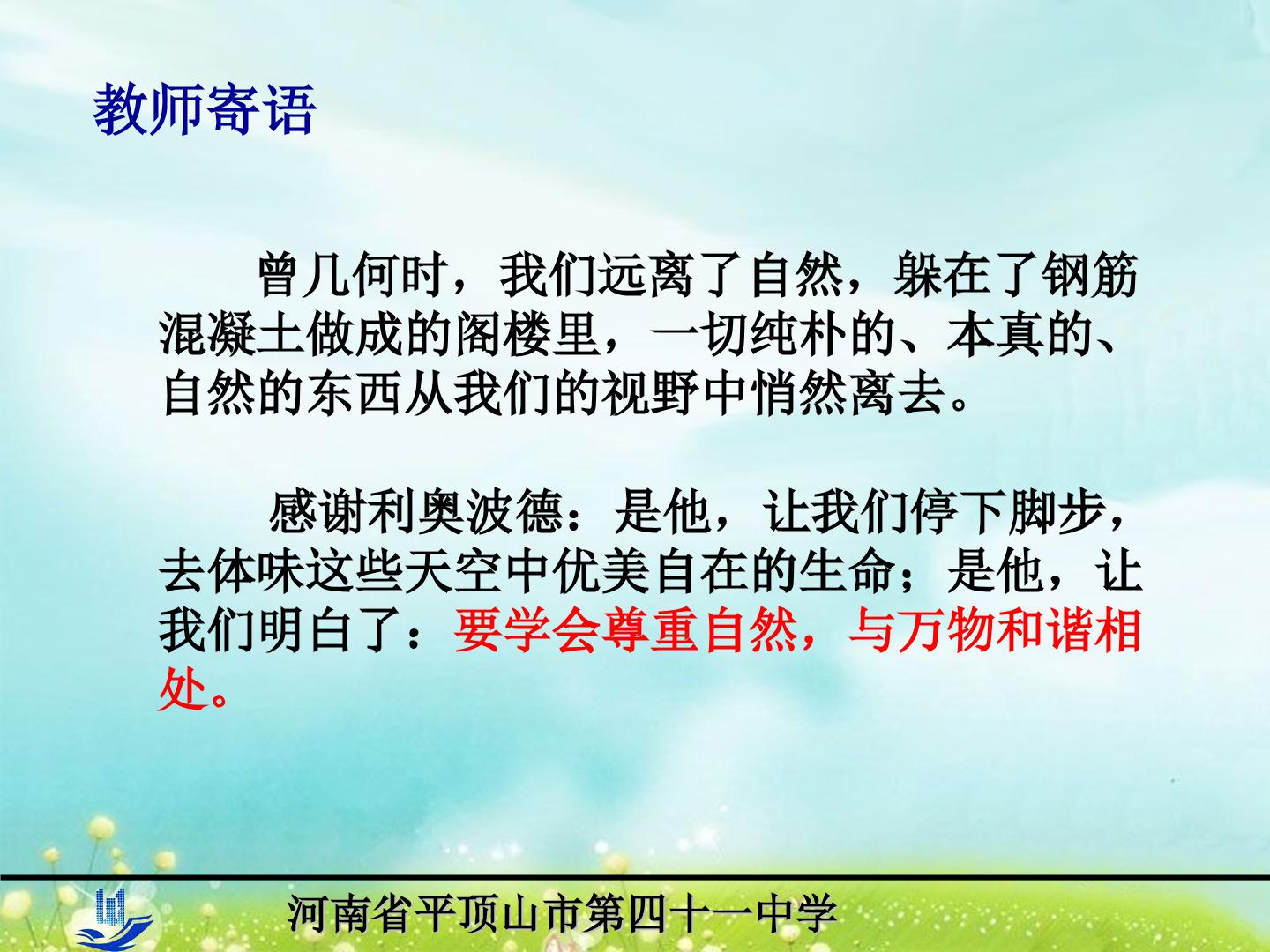 教师寄语

曾几何时，我们远离了自然，躲在了钢筋混凝土做成的阁楼里，一切纯朴的、本真的、自然的东西从我们的视野中悄然离去。

感谢利奥波德：是他，让我们停下脚步，去体味这些天空中优美自在的生命；是他，让我们明白了：要学会尊重自然，与万物和谐相处。

河南省平顶山市第四十一中学